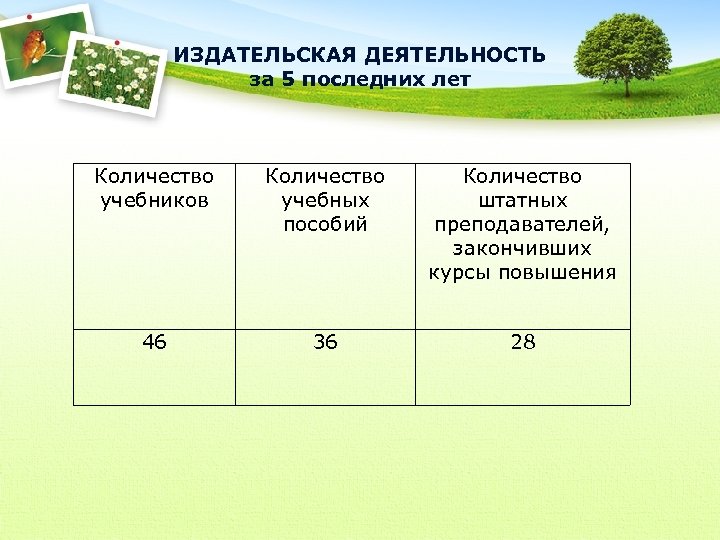 ИЗДАТЕЛЬСКАЯ ДЕЯТЕЛЬНОСТЬ
за 5 последних лет

| Количество учебников | Количество учебных пособий | Количество штатных преподавателей, закончивших курсы повышения |
|---|---|---|
| 46 | 36 | 28 |